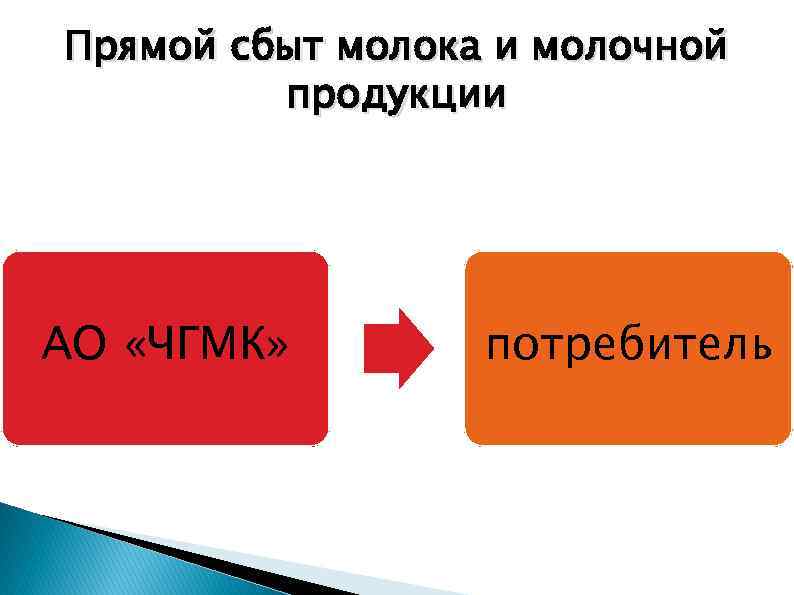 Прямой сбыт молока и молочной продукции

АО «ЧГМК»

потребитель